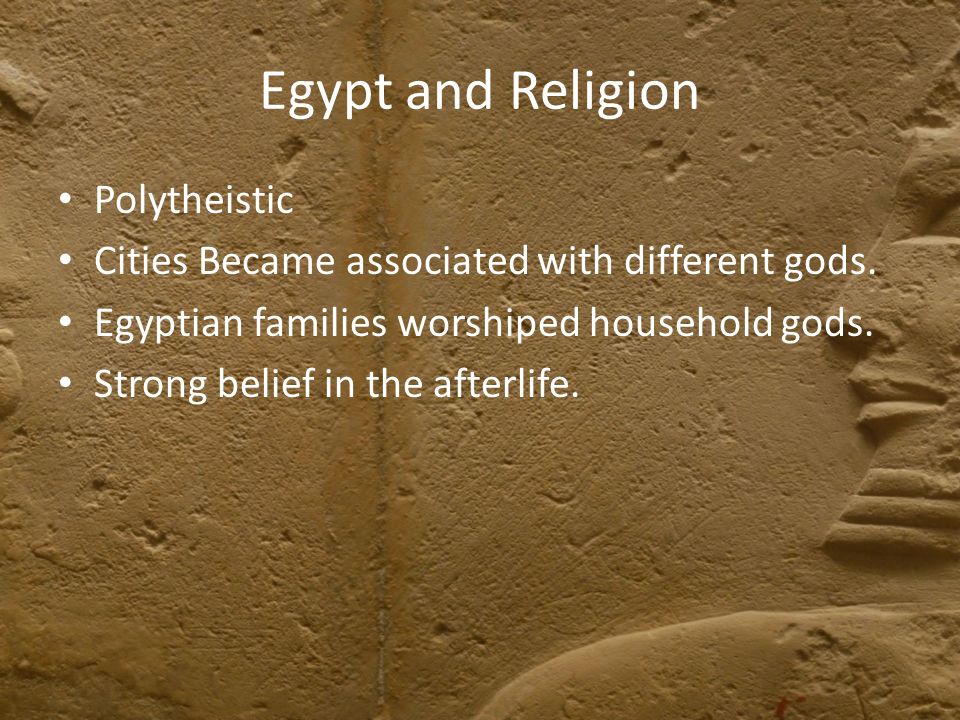 Egypt and Religion

• Polytheistic
• Cities Became associated with different gods.
• Egyptian families worshiped household gods.
• Strong belief in the afterlife.